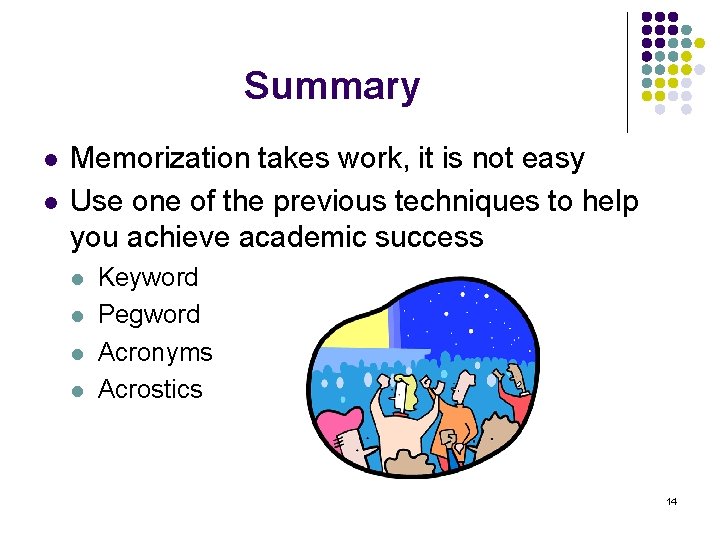 Summary

- Memorization takes work, it is not easy
- Use one of the previous techniques to help you achieve academic success
  - Keyword
  - Pegword
  - Acronyms
  - Acrostics

14